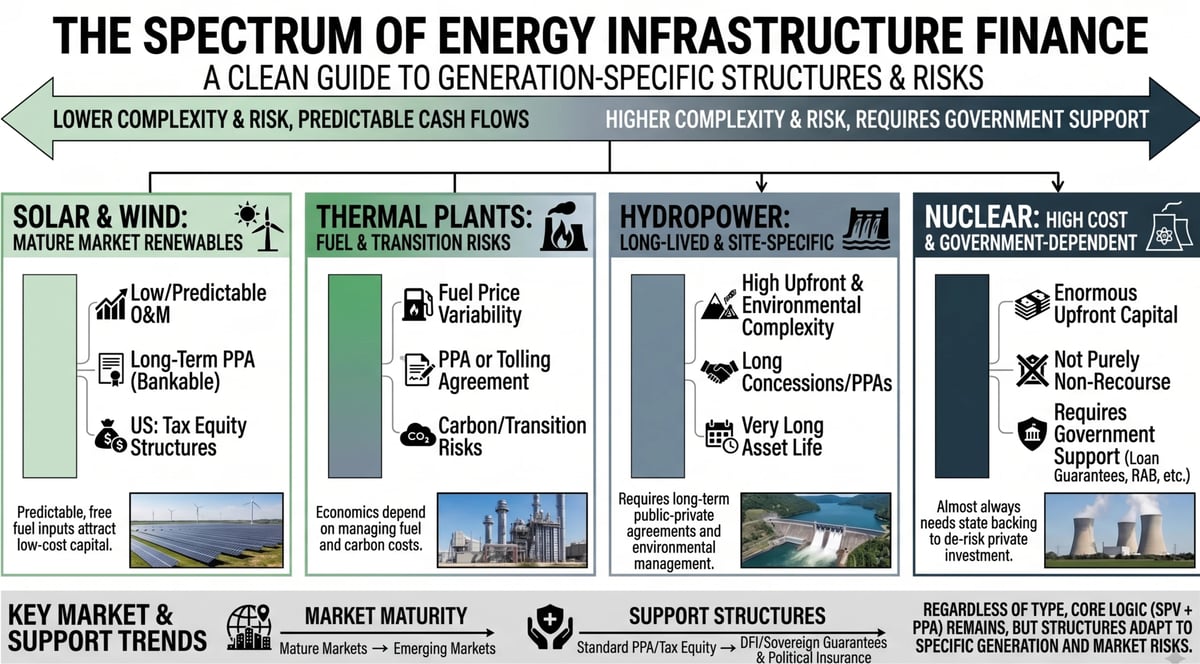 THE SPECTRUM OF ENERGY INFRASTRUCTURE FINANCE

A CLEAN GUIDE TO GENERATION-SPECIFIC STRUCTURES & RISKS

LOWER COMPLEXITY & RISK, PREDICTABLE CASH FLOWS

HIGHER COMPLEXITY & RISK, REQUIRES GOVERNMENT SUPPORT

SOLAR & WIND: MATURE MARKET RENEWABLES

Low/Predictable O&M

Long-Term PPA (Bankable)

US: Tax Equity Structures

Predictable, free fuel inputs attract low-cost capital.

THERMAL PLANTS: FUEL & TRANSITION RISKS

Fuel Price Variability

PPA or Tolling Agreement

$CO_2$

Carbon/Transition Risks

Economics depend on managing fuel and carbon costs.

HYDROPOWER: LONG-LIVED & SITE-SPECIFIC

High Upfront & Environmental Complexity

Long Concessions/PPAs

Very Long Asset Life

Requires long-term public-private agreements and environmental management.

NUCLEAR: HIGH COST & GOVERNMENT-DEPENDENT

Enormous Upfront Capital

Not Purely Non-Recourse

Requires Government Support (Loan Guarantees, RAB, etc.)

Almost always needs state backing to de-risk private investment.

KEY MARKET & SUPPORT TRENDS

MARKET MATURITY

Mature Markets → Emerging Markets

SUPPORT STRUCTURES

Standard PPA/Tax Equity → DFI/Sovereign Guarantees & Political Insurance

REGARDLESS OF TYPE, CORE LOGIC (SPV + PPA) REMAINS, BUT STRUCTURES ADAPT TO SPECIFIC GENERATION AND MARKET RISKS.